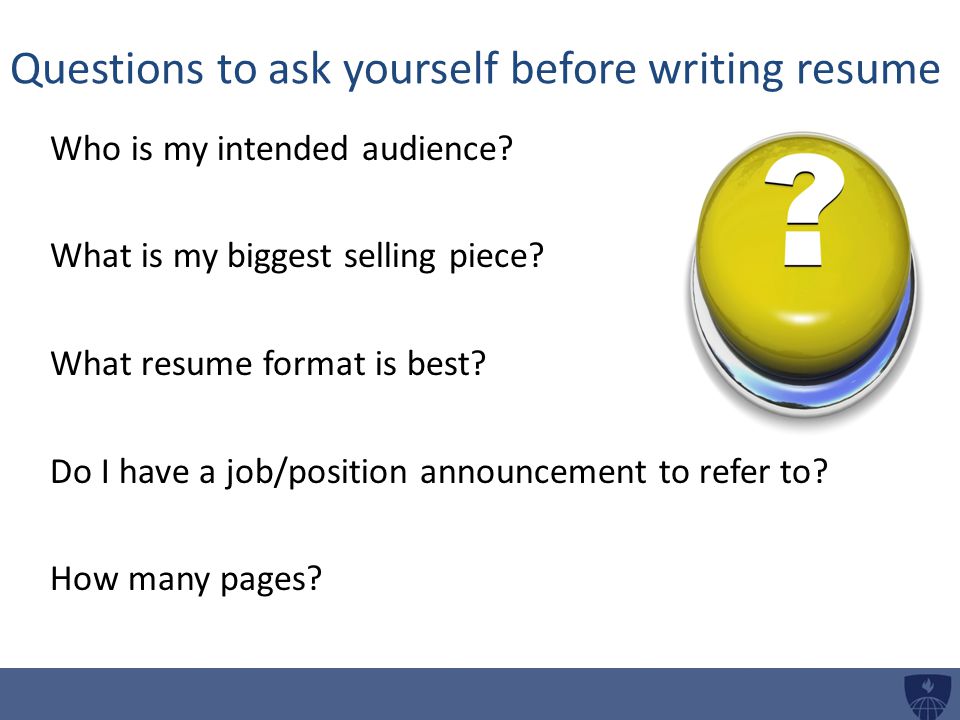 Questions to ask yourself before writing resume

Who is my intended audience?

What is my biggest selling piece?

What resume format is best?

Do I have a job/position announcement to refer to?

How many pages?

?